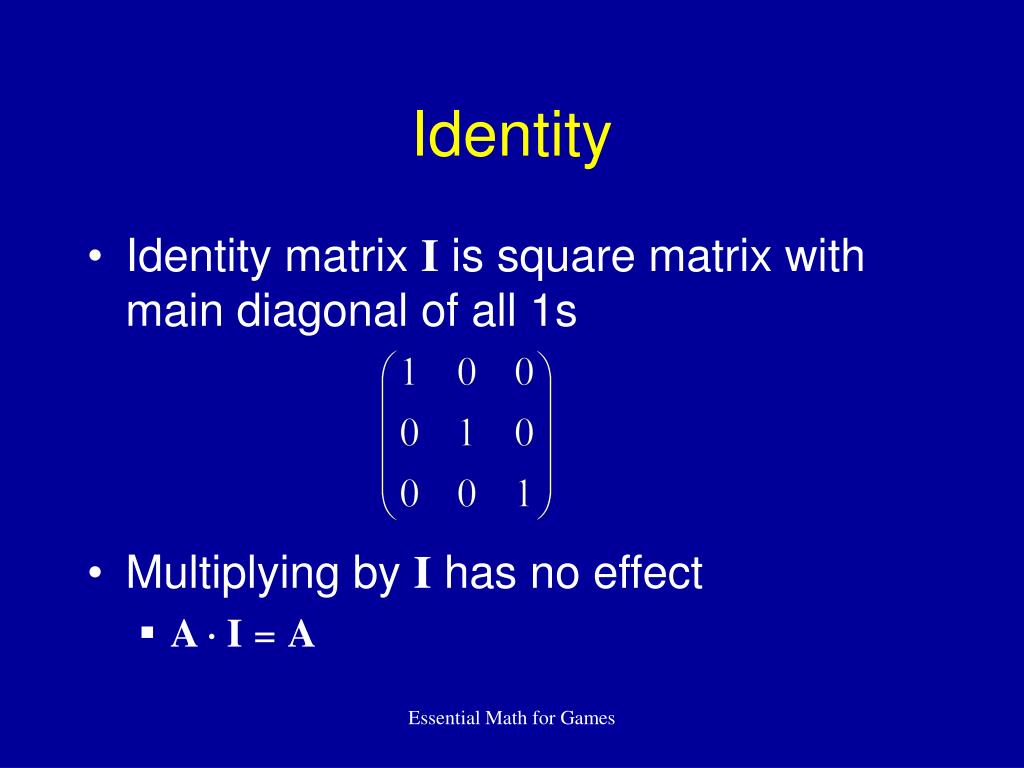 Identity

• Identity matrix $\mathbf{I}$ is square matrix with main diagonal of all 1s

$\begin{pmatrix} 1 & 0 & 0 \\ 0 & 1 & 0 \\ 0 & 0 & 1 \end{pmatrix}$

• Multiplying by $\mathbf{I}$ has no effect
 ▪ $\mathbf{A} \cdot \mathbf{I} = \mathbf{A}$

Essential Math for Games